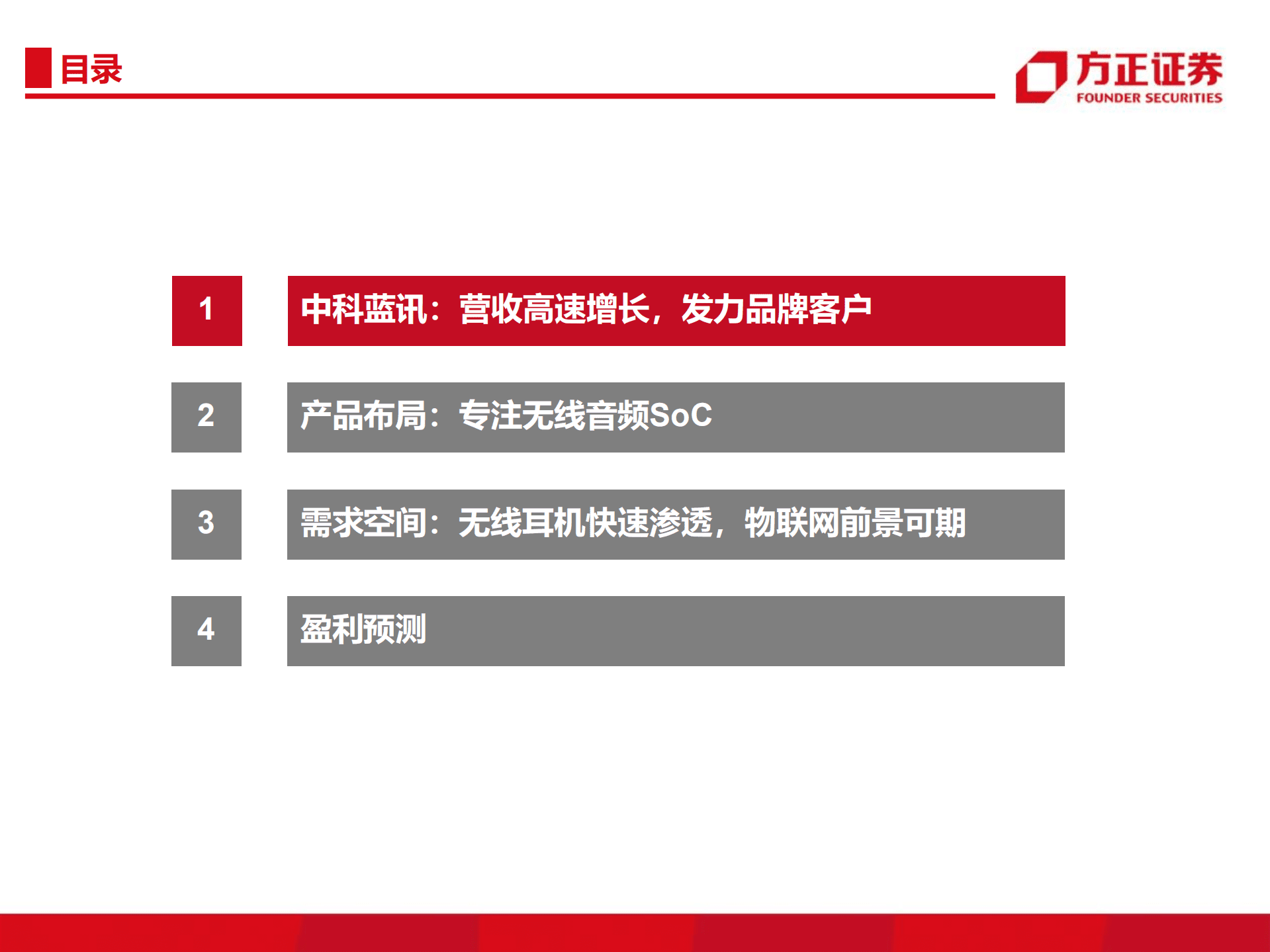 目录

方正证券
FOUNDER SECURITIES

1 中科蓝讯：营收高速增长，发力品牌客户

2 产品布局：专注无线音频SoC

3 需求空间：无线耳机快速渗透，物联网前景可期

4 盈利预测